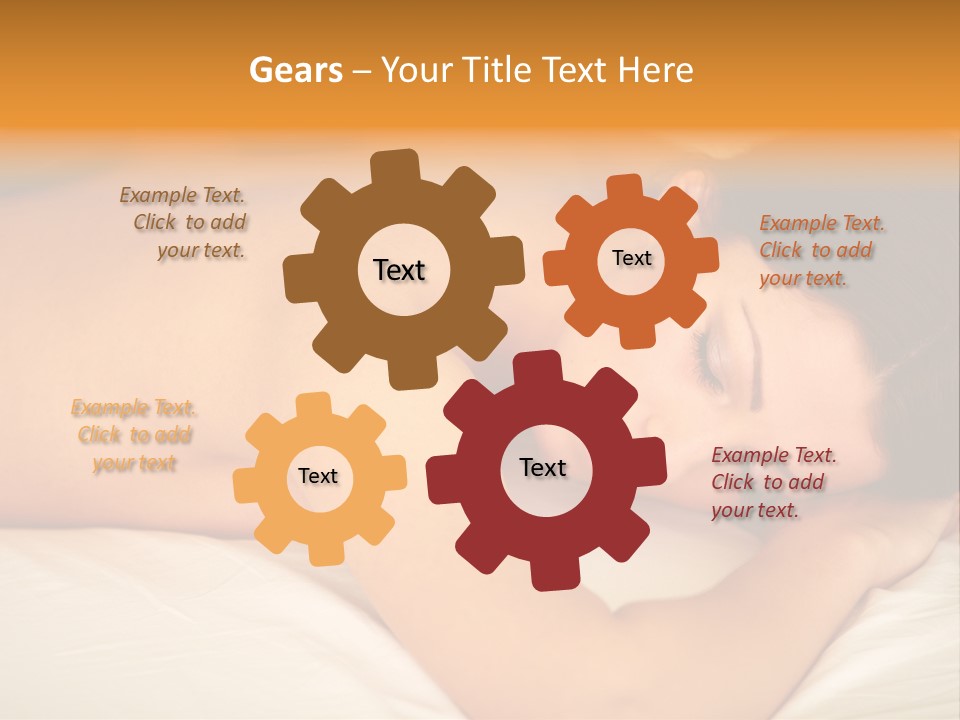 Gears – Your Title Text Here

Example Text. Click to add your text.

Text

Text

Example Text. Click to add your text.

Example Text. Click to add your text

Text

Text

Example Text. Click to add your text.